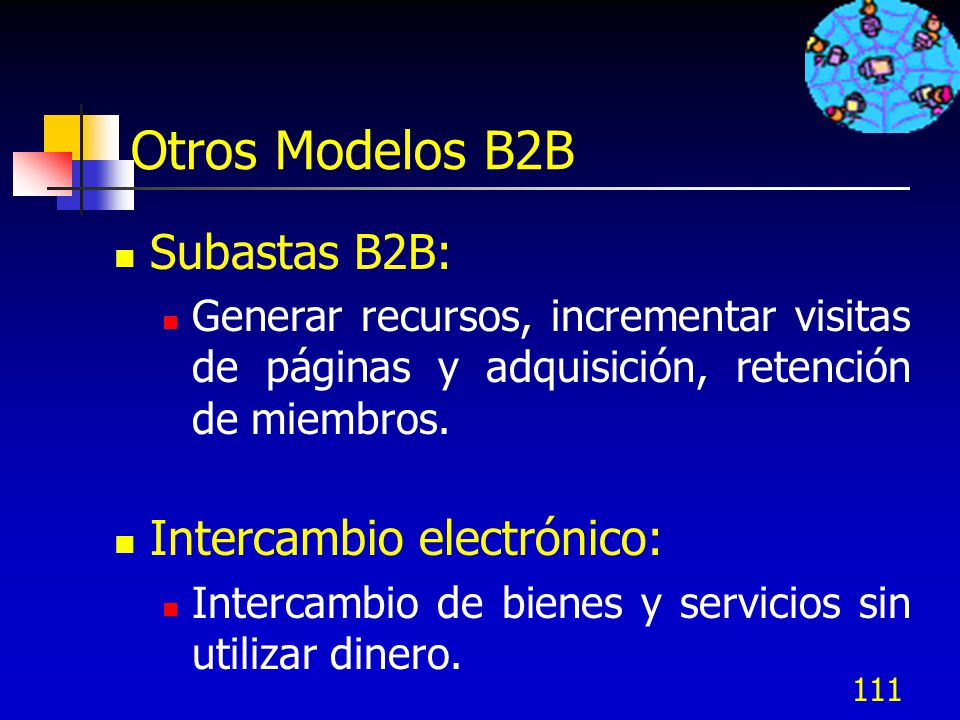 Otros Modelos B2B

Subastas B2B:

Generar recursos, incrementar visitas de páginas y adquisición, retención de miembros.

Intercambio electrónico:

Intercambio de bienes y servicios sin utilizar dinero.

111